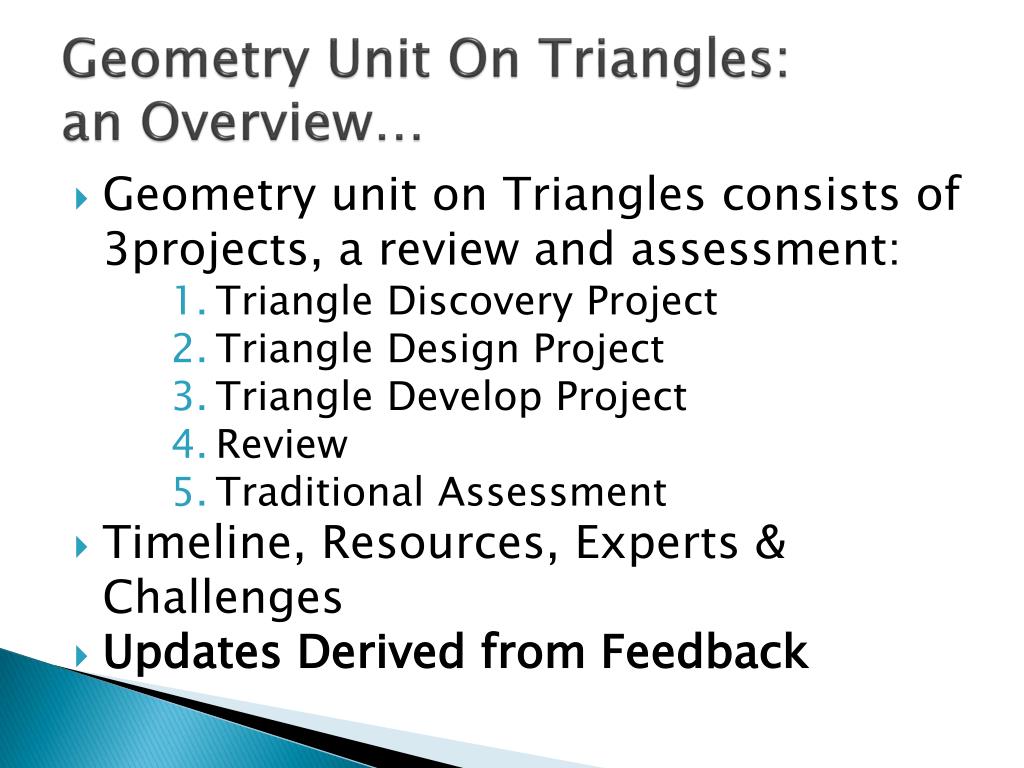 Geometry Unit On Triangles: an Overview…

Geometry unit on Triangles consists of 3projects, a review and assessment:
1. Triangle Discovery Project
2. Triangle Design Project
3. Triangle Develop Project
4. Review
5. Traditional Assessment

Timeline, Resources, Experts & Challenges

Updates Derived from Feedback